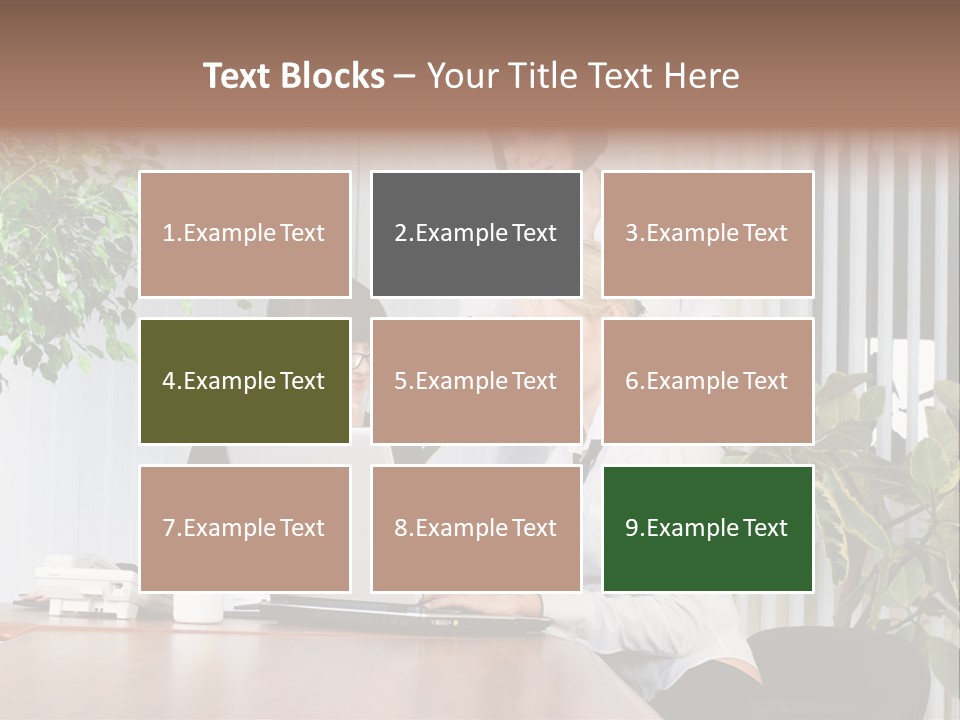 Text Blocks – Your Title Text Here

1.Example Text

2.Example Text

3.Example Text

4.Example Text

5.Example Text

6.Example Text

7.Example Text

8.Example Text

9.Example Text